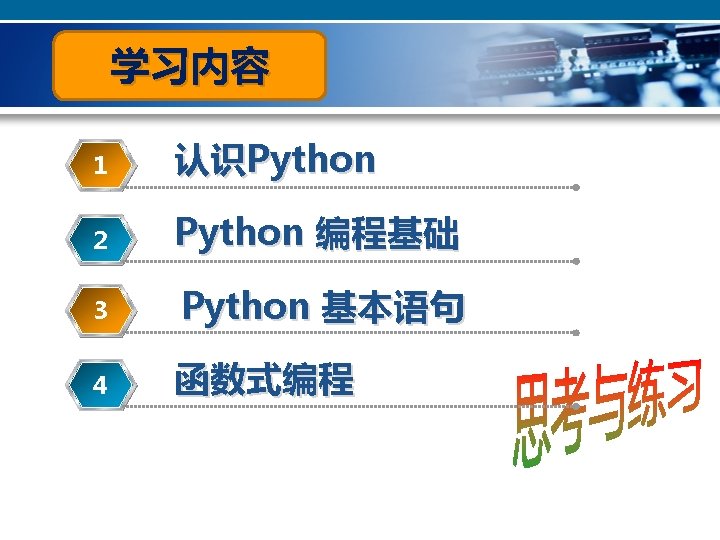 学习内容

1 认识Python

2 Python 编程基础

3 Python 基本语句

4 函数式编程

思考与练习